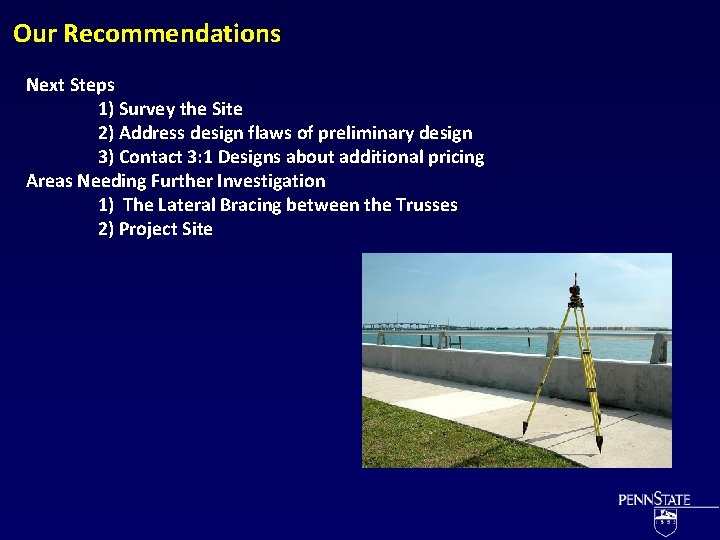 Our Recommendations

Next Steps
1) Survey the Site
2) Address design flaws of preliminary design
3) Contact 3:1 Designs about additional pricing
Areas Needing Further Investigation
1) The Lateral Bracing between the Trusses
2) Project Site

PENNSTATE